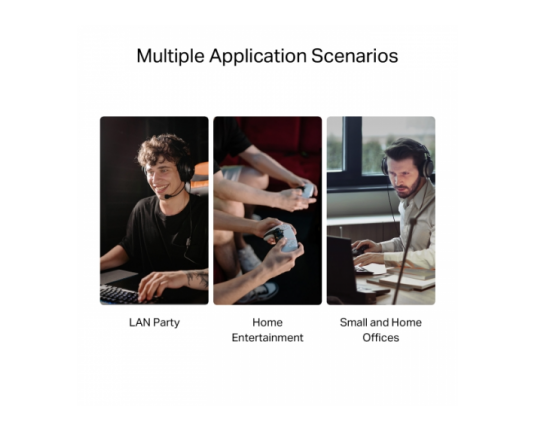 Multiple Application Scenarios

LAN Party

Home Entertainment

Small and Home Offices